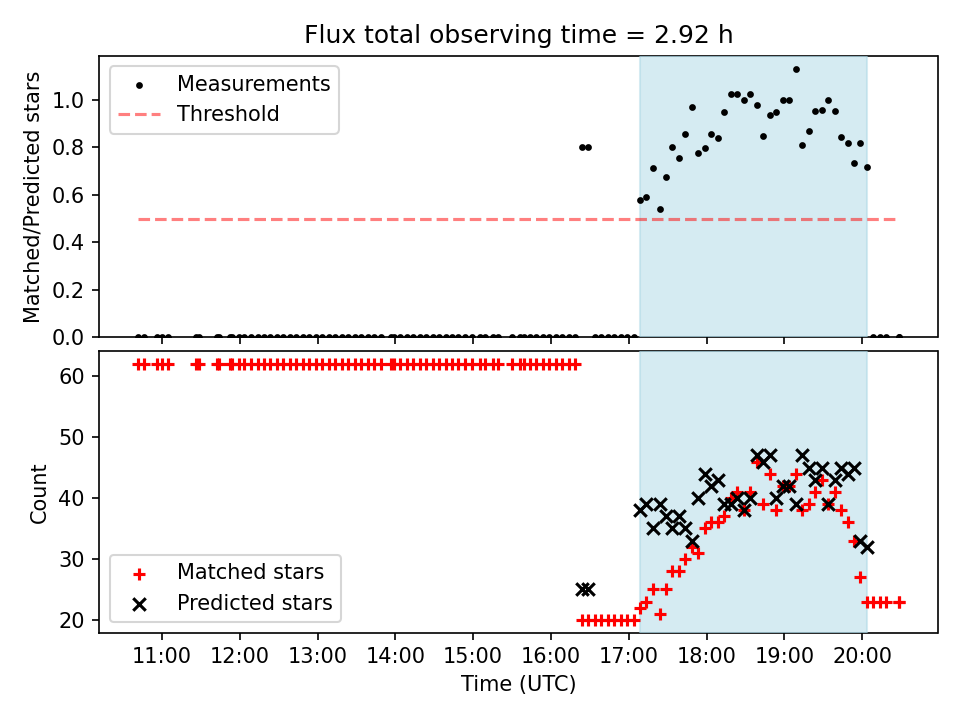 Flux total observing time = 2.92 h

Measurements
Threshold

Matched/Predicted stars

1.0
0.8
0.6
0.4
0.2
0.0

Count

60
50
40
30
20

Matched stars
Predicted stars

11:00
12:00
13:00
14:00
15:00
16:00
17:00
18:00
19:00
20:00

Time (UTC)